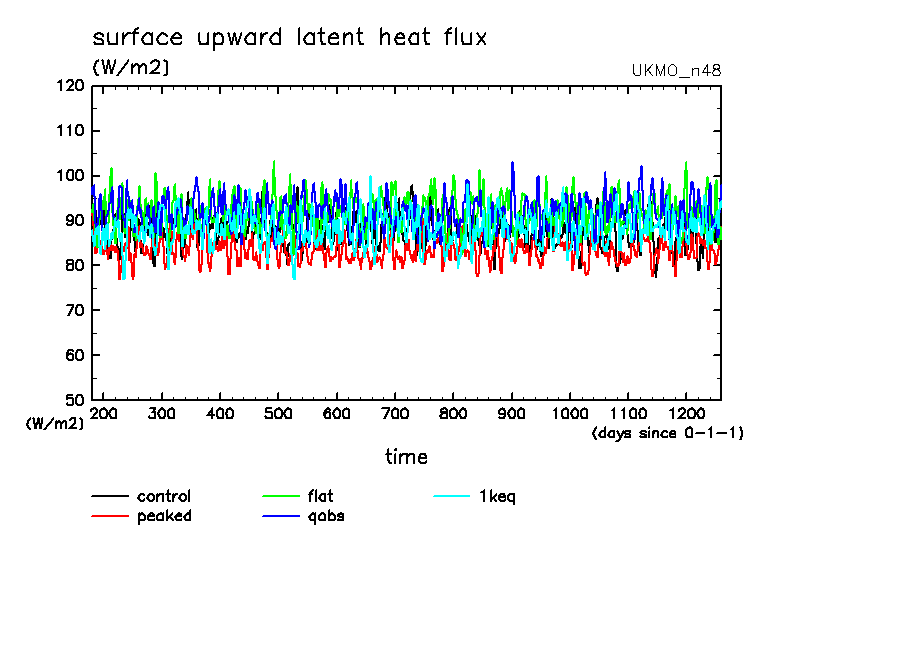 surface upward latent heat flux
(W/m2)
UKMO_n48

120
110
100
90
80
70
60
50
(W/m2)

200 300 400 500 600 700 800 900 1000 1100 1200
(days since 0-1-1)

time

control
peaked
flat
qobs
1keq